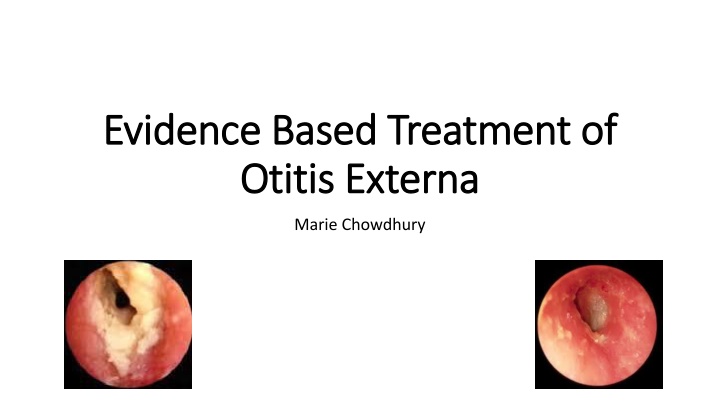 Evidence Based Treatment of Otitis Externa

Marie Chowdhury